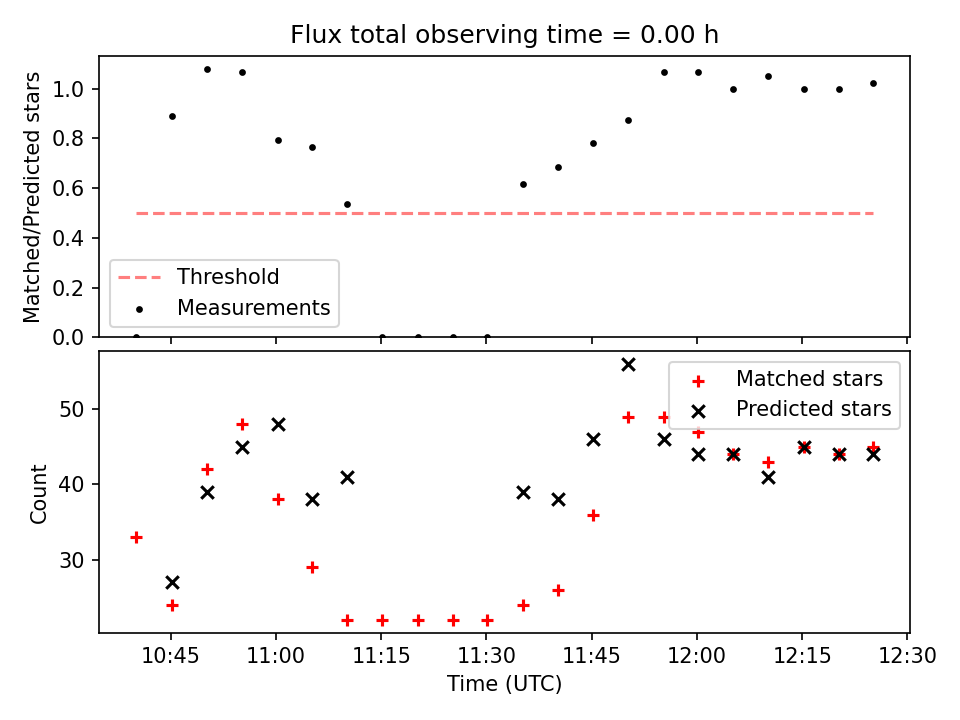 Flux total observing time = 0.00 h

Matched/Predicted stars

1.0
0.8
0.6
0.4
0.2
0.0

Threshold
Measurements

Count

50
40
30

Matched stars
Predicted stars

10:45
11:00
11:15
11:30
11:45
12:00
12:15
12:30

Time (UTC)